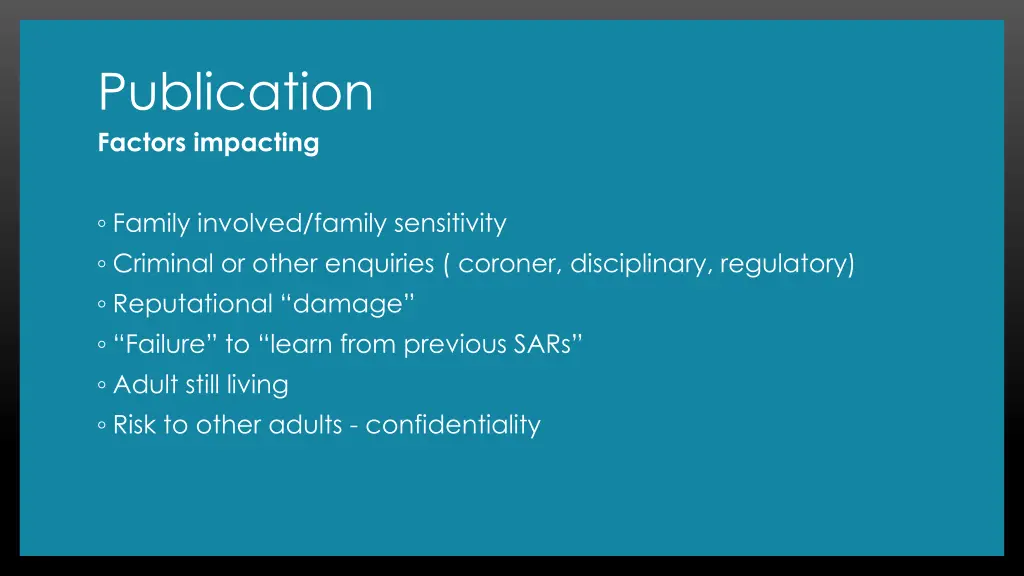 Publication
Factors impacting

◦ Family involved/family sensitivity
◦ Criminal or other enquiries ( coroner, disciplinary, regulatory)
◦ Reputational “damage”
◦ “Failure” to “learn from previous SARs”
◦ Adult still living
◦ Risk to other adults - confidentiality